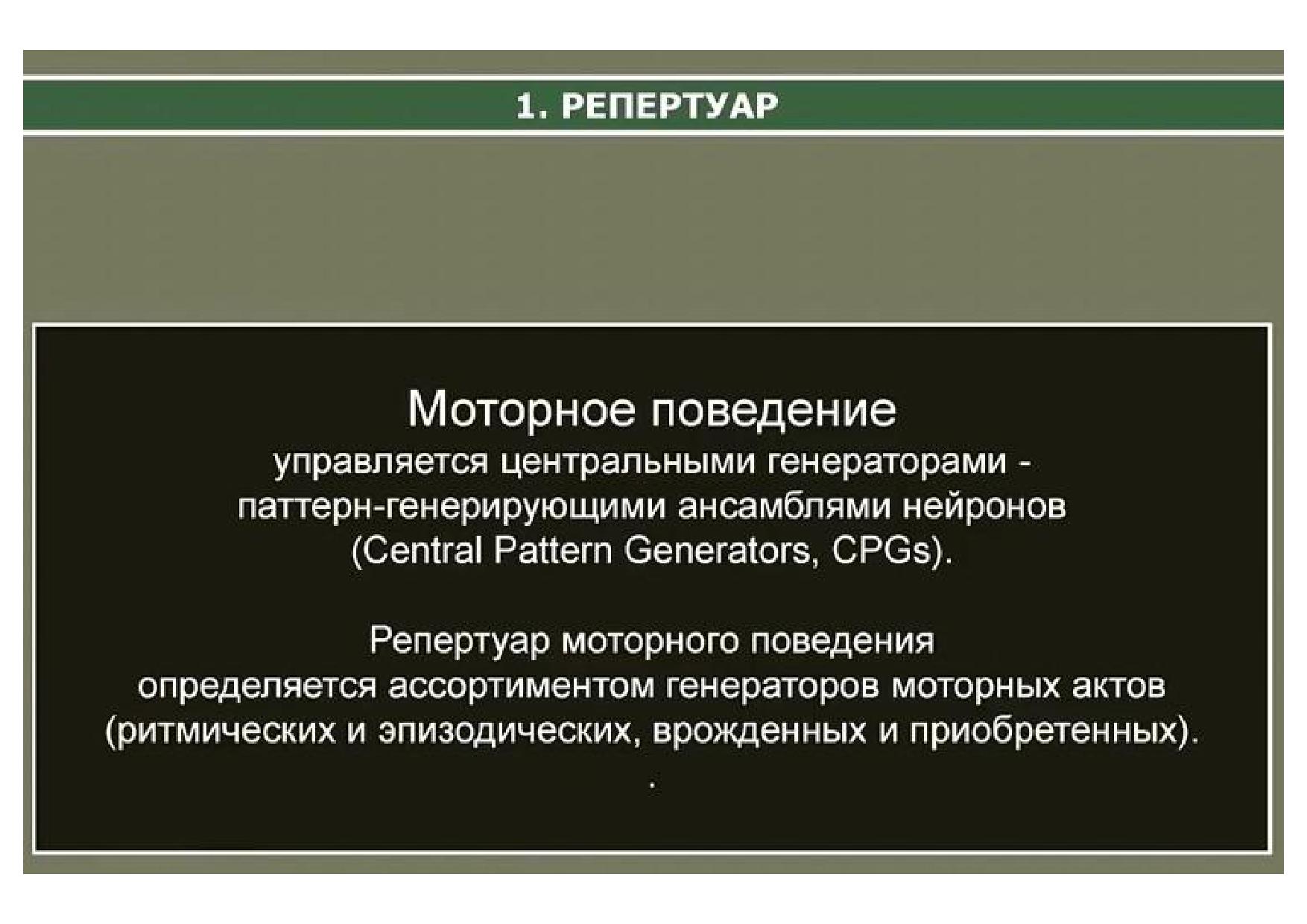 1. РЕПЕРТУАР

Моторное поведение
управляется центральными генераторами - паттерн-генерирующими ансамблями нейронов (Central Pattern Generators, CPGs).

Репертуар моторного поведения
определяется ассортиментом генераторов моторных актов (ритмических и эпизодических, врожденных и приобретенных).
.